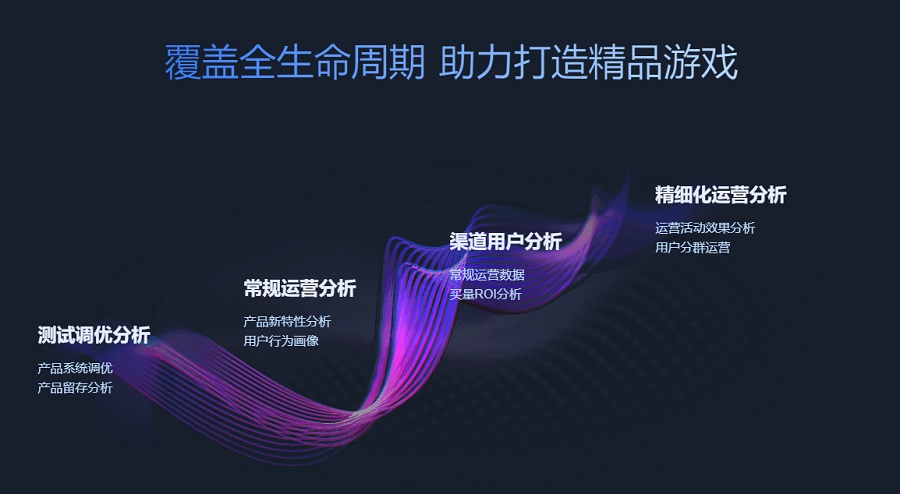 覆盖全生命周期 助力打造精品游戏

测试调优分析
产品系统调优
产品留存分析

常规运营分析
产品新特性分析
用户行为画像

渠道用户分析
常规运营数据
买量ROI分析

精细化运营分析
运营活动效果分析
用户分群运营